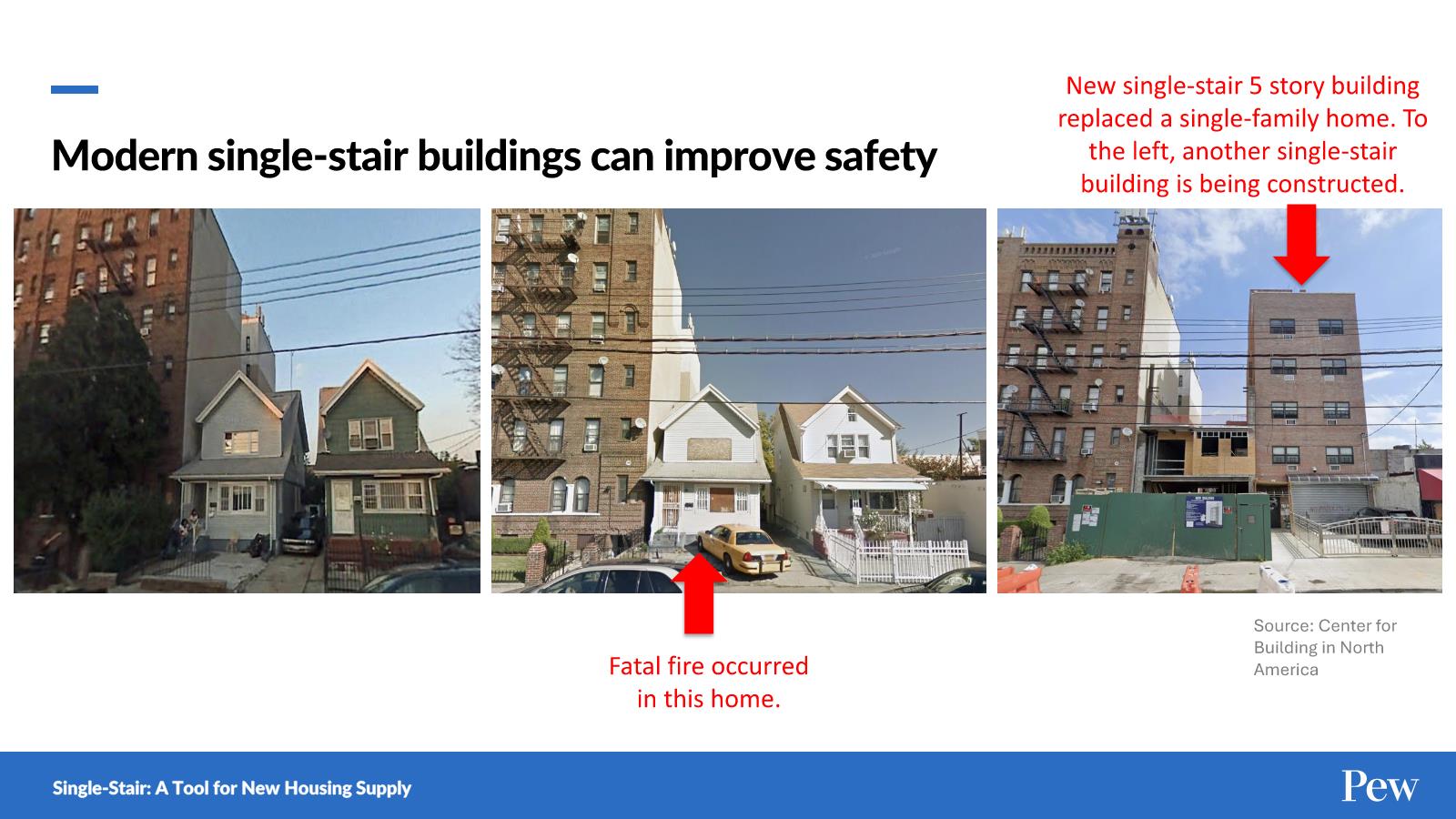 Modern single-stair buildings can improve safety

New single-stair 5 story building replaced a single-family home. To the left, another single-stair building is being constructed.

Fatal fire occurred in this home.

Source: Center for Building in North America

Single-Stair: A Tool for New Housing Supply

Pew